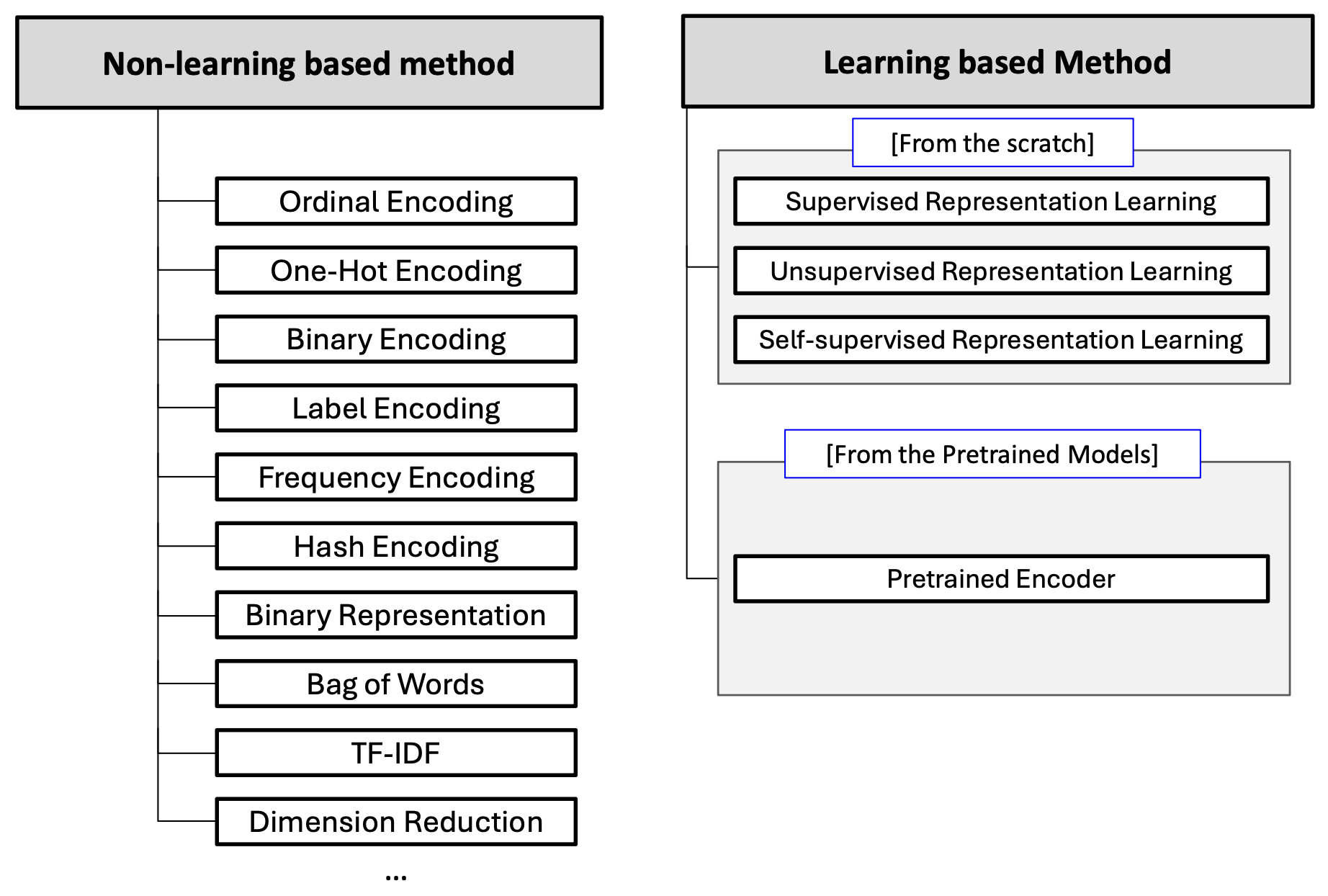 Non-learning based method

Ordinal Encoding

One-Hot Encoding

Binary Encoding

Label Encoding

Frequency Encoding

Hash Encoding

Binary Representation

Bag of Words

TF-IDF

Dimension Reduction

...

Learning based Method

[From the scratch]

Supervised Representation Learning

Unsupervised Representation Learning

Self-supervised Representation Learning

[From the Pretrained Models]

Pretrained Encoder